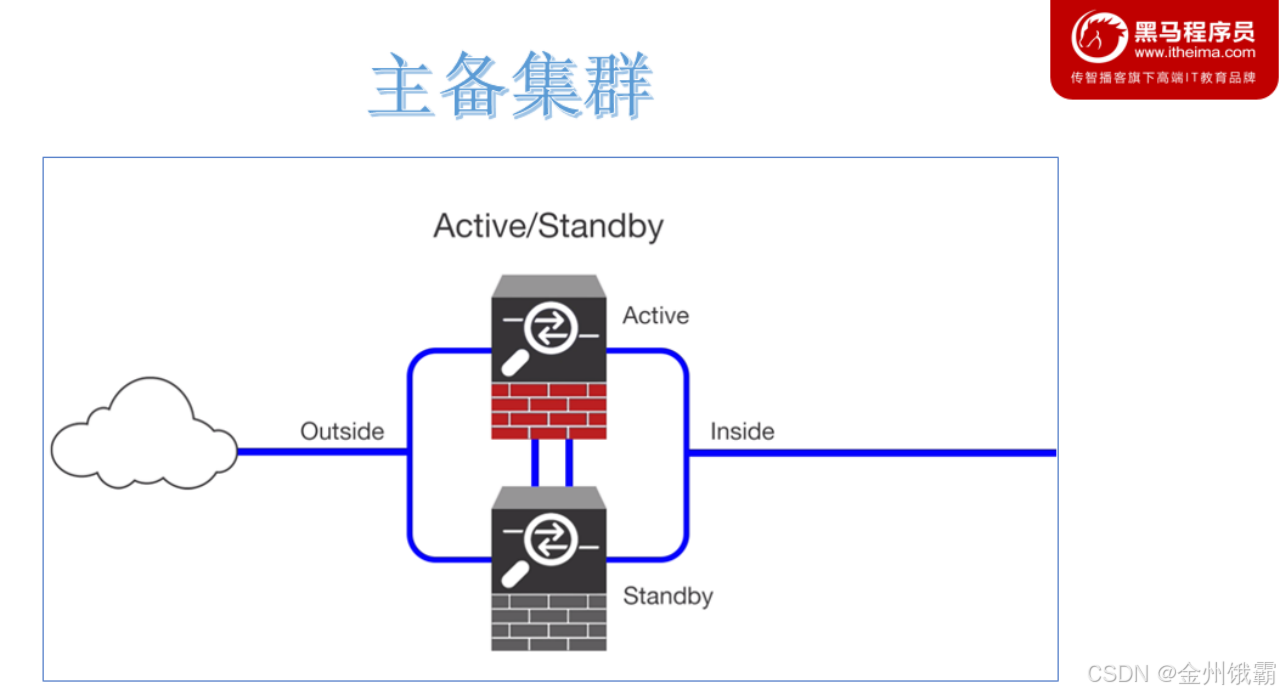 主备集群

黑马程序员
www.itheima.com
传智播客旗下高端IT教育品牌

Active/Standby

Active

Outside

Inside

Standby

CSDN @金州饿霸